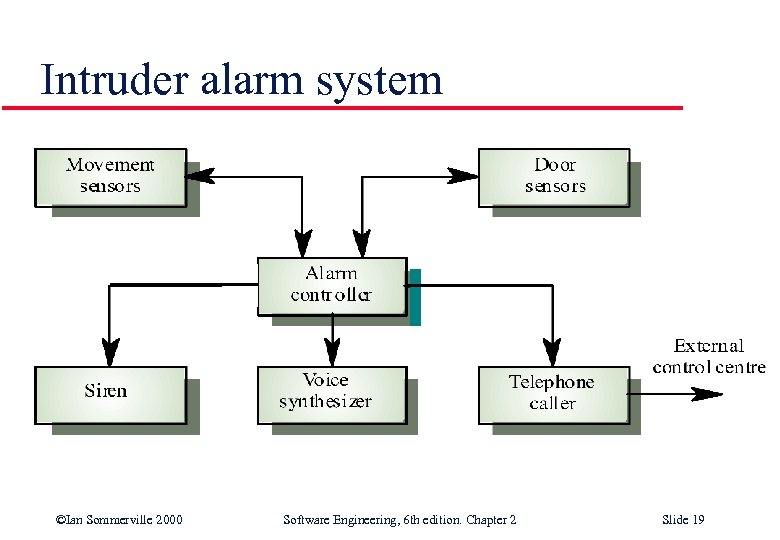 Intruder alarm system

Movement sensors

Door sensors

Alarm controller

Siren

Voice synthesizer

Telephone caller

External control centre

©Ian Sommerville 2000

Software Engineering, 6th edition. Chapter 2

Slide 19